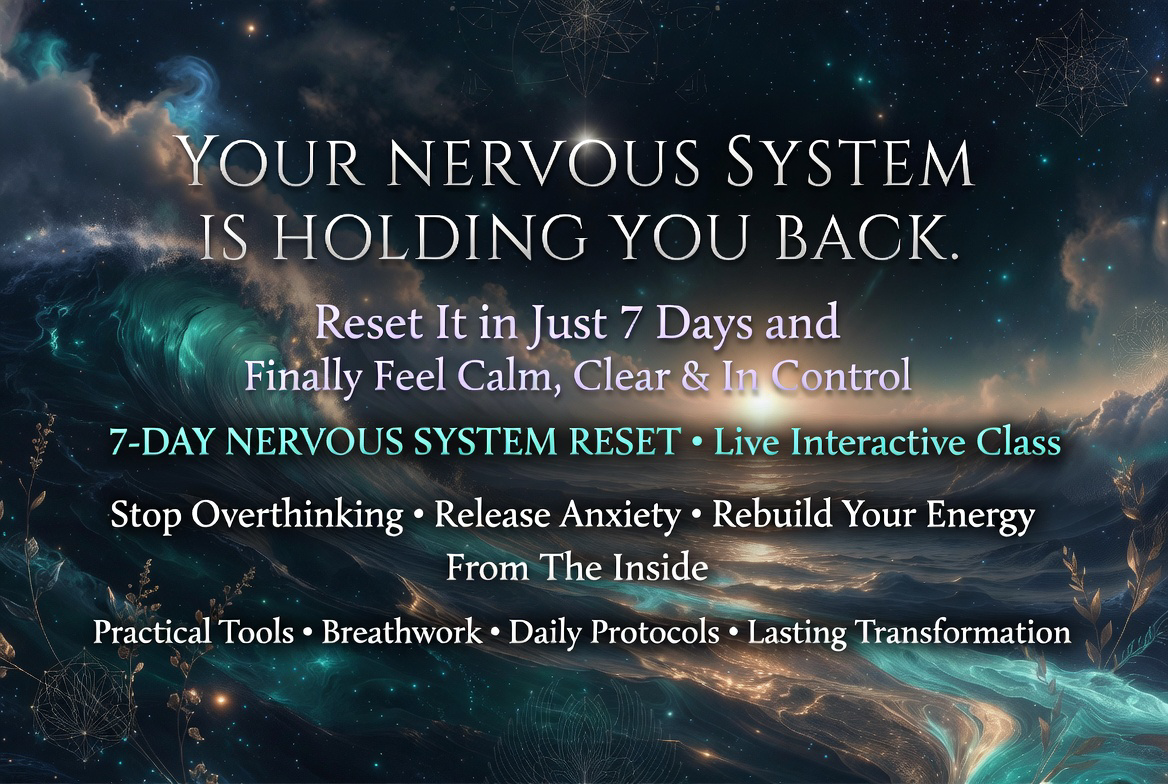 YOUR NERVOUS SYSTEM IS HOLDING YOU BACK.

Reset It in Just 7 Days and Finally Feel Calm, Clear & In Control

7-DAY NERVOUS SYSTEM RESET • Live Interactive Class

Stop Overthinking • Release Anxiety • Rebuild Your Energy From The Inside

Practical Tools • Breathwork • Daily Protocols • Lasting Transformation